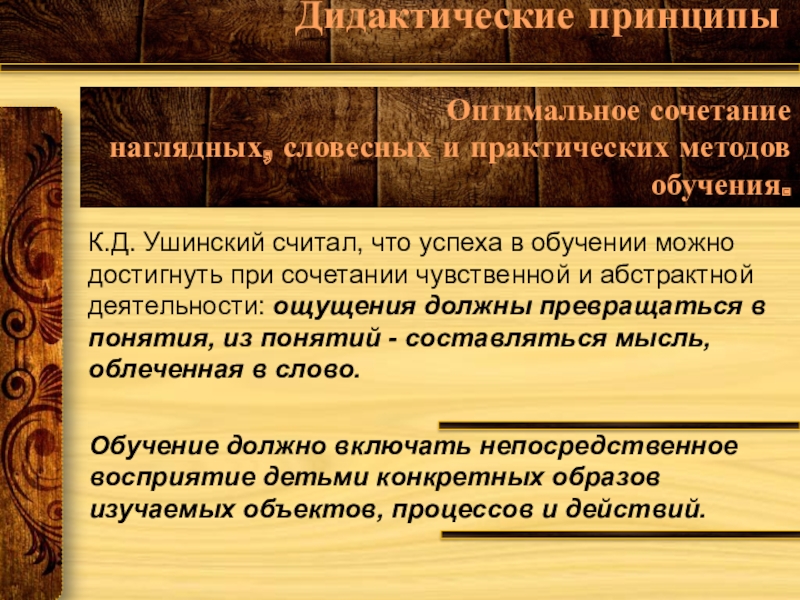 Дидактические принципы

Оптимальное сочетание наглядных, словесных и практических методов обучения.

К.Д. Ушинский считал, что успеха в обучении можно достигнуть при сочетании чувственной и абстрактной деятельности: ощущения должны превращаться в понятия, из понятий - составляться мысль, облеченная в слово.

Обучение должно включать непосредственное восприятие детьми конкретных образов изучаемых объектов, процессов и действий.